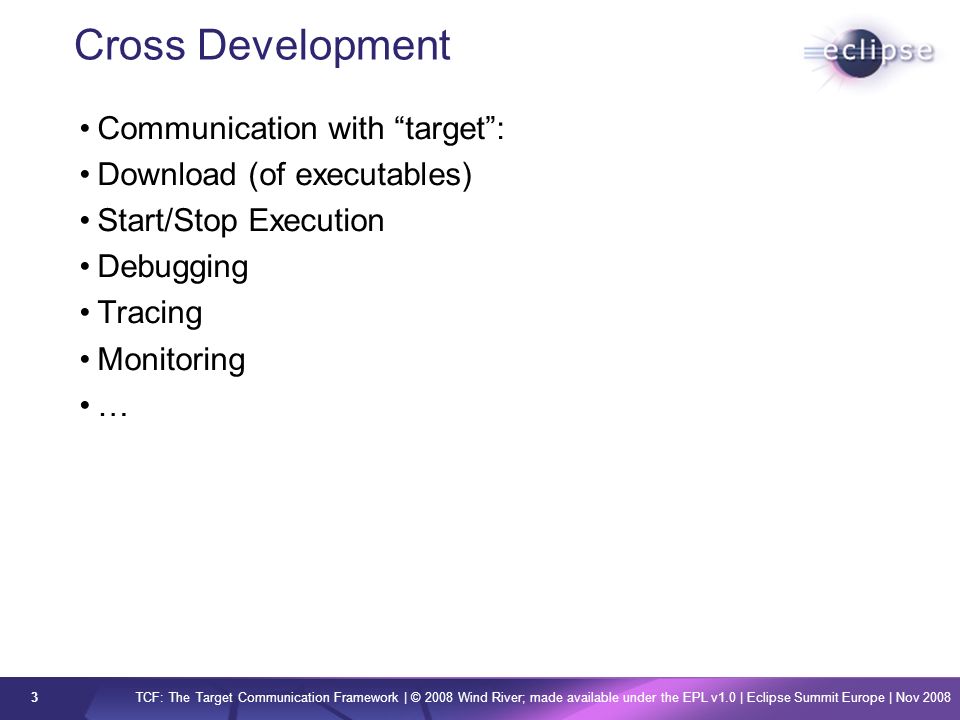 Cross Development

eclipse

• Communication with “target”:
• Download (of executables)
• Start/Stop Execution
• Debugging
• Tracing
• Monitoring
• …

3 TCF: The Target Communication Framework | © 2008 Wind River; made available under the EPL v1.0 | Eclipse Summit Europe | Nov 2008